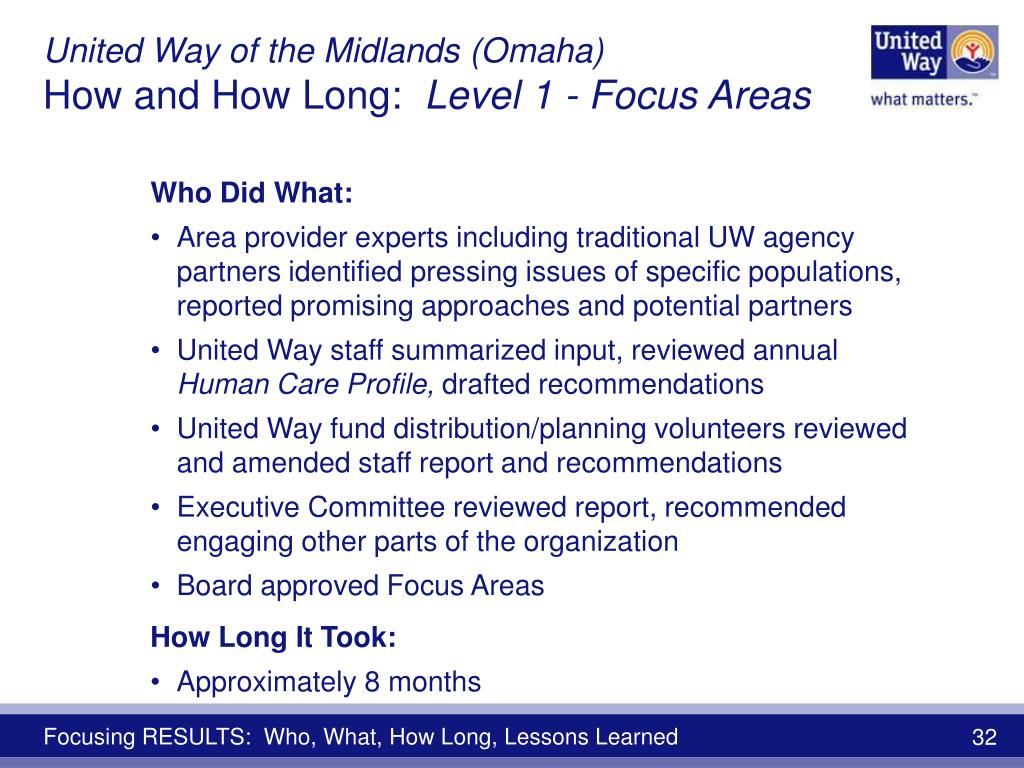 United Way of the Midlands (Omaha)
How and How Long: Level 1 - Focus Areas

United Way
what matters.™

Who Did What:

• Area provider experts including traditional UW agency partners identified pressing issues of specific populations, reported promising approaches and potential partners
• United Way staff summarized input, reviewed annual Human Care Profile, drafted recommendations
• United Way fund distribution/planning volunteers reviewed and amended staff report and recommendations
• Executive Committee reviewed report, recommended engaging other parts of the organization
• Board approved Focus Areas

How Long It Took:

• Approximately 8 months

Focusing RESULTS: Who, What, How Long, Lessons Learned

32